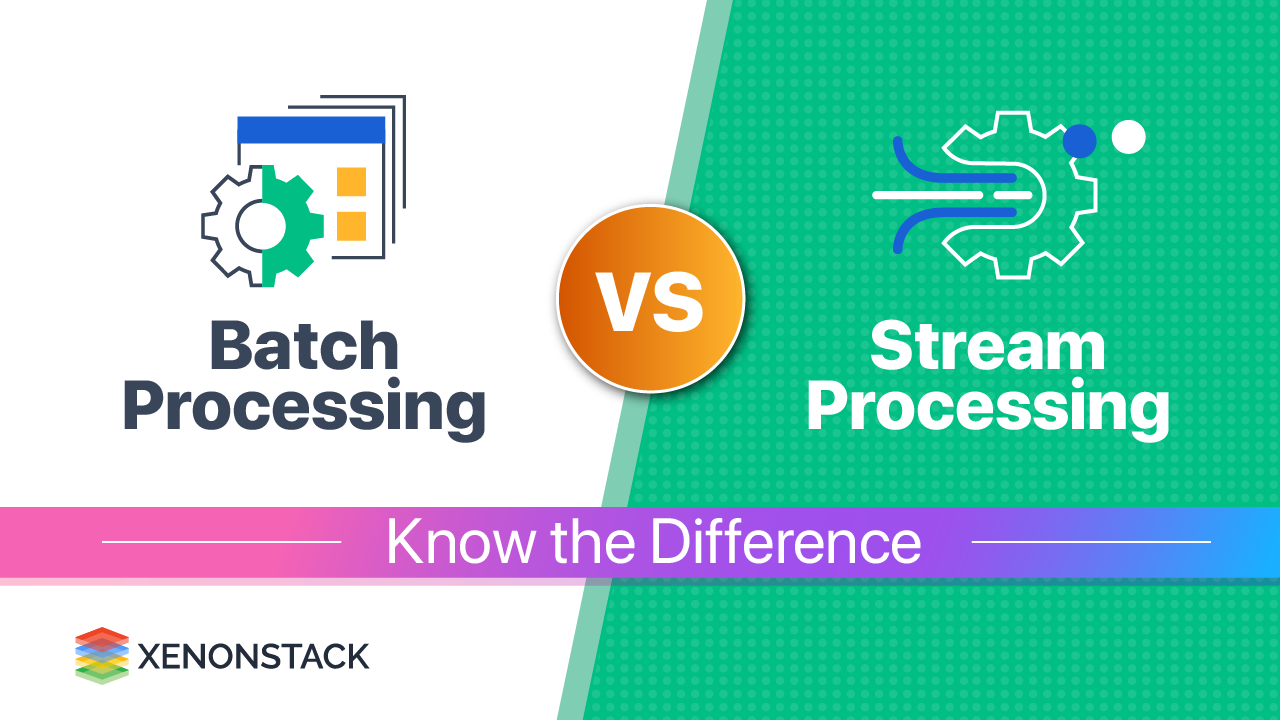 Batch Processing

VS

Stream Processing

Know the Difference

XENONSTACK